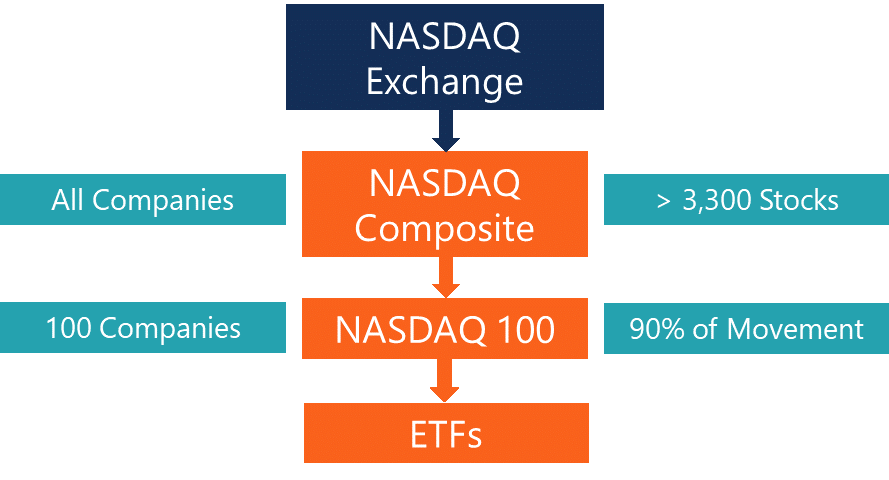 NASDAQ Exchange

All Companies

NASDAQ Composite

> 3,300 Stocks

100 Companies

NASDAQ 100

90% of Movement

ETFs